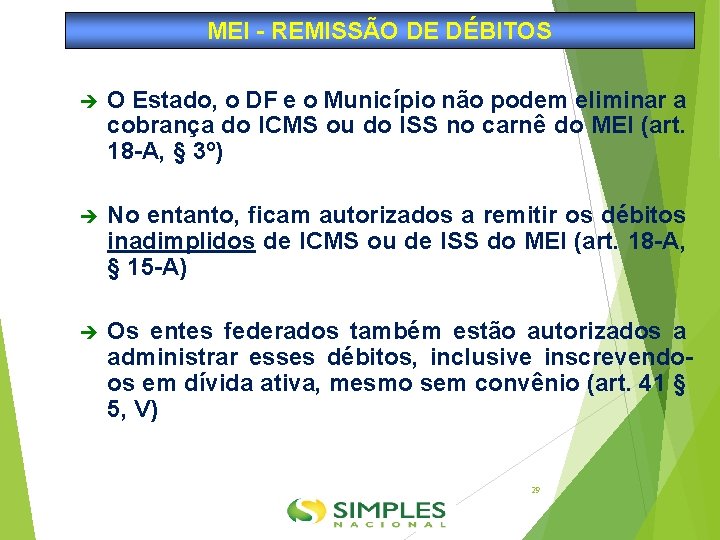 MEI - REMISSÃO DE DÉBITOS

➔ O Estado, o DF e o Município não podem eliminar a cobrança do ICMS ou do ISS no carnê do MEI (art. 18-A, § 3º)

➔ No entanto, ficam autorizados a remitir os débitos inadimplidos de ICMS ou de ISS do MEI (art. 18-A, § 15-A)

➔ Os entes federados também estão autorizados a administrar esses débitos, inclusive inscrevendo-os em dívida ativa, mesmo sem convênio (art. 41 § 5, V)

29

SIMPLES NACIONAL